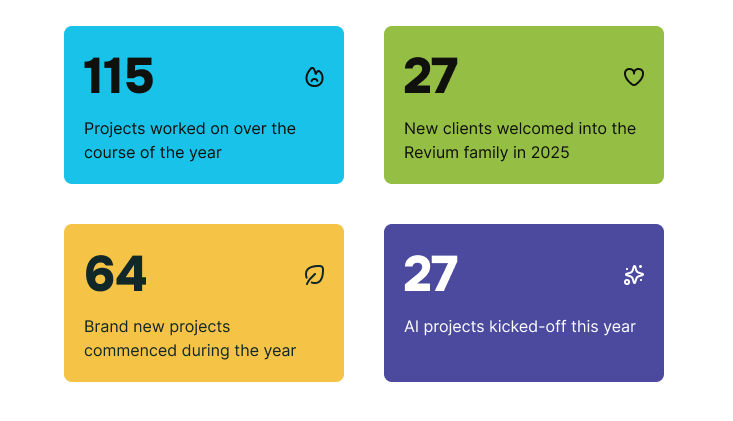 115

Projects worked on over the course of the year

27

New clients welcomed into the Revium family in 2025

64

Brand new projects commenced during the year

27

AI projects kicked-off this year